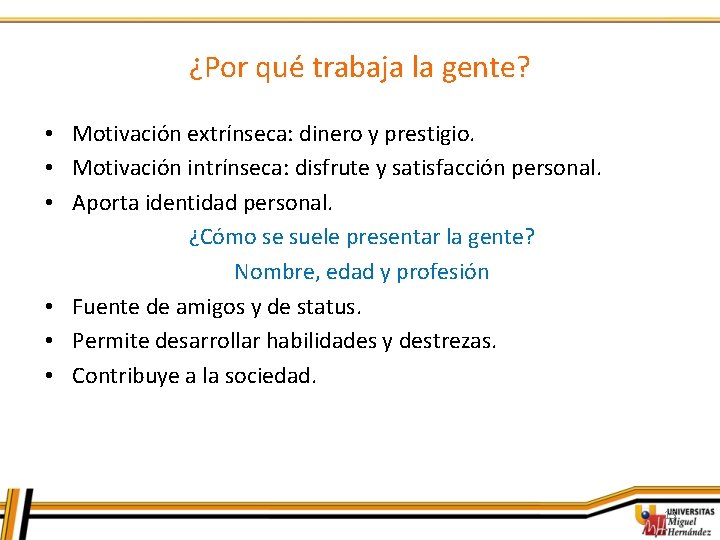 ¿Por qué trabaja la gente?

• Motivación extrínseca: dinero y prestigio.
• Motivación intrínseca: disfrute y satisfacción personal.
• Aporta identidad personal.

¿Cómo se suele presentar la gente?
Nombre, edad y profesión

• Fuente de amigos y de status.
• Permite desarrollar habilidades y destrezas.
• Contribuye a la sociedad.

UNIVERSITAS Miguel Hernández